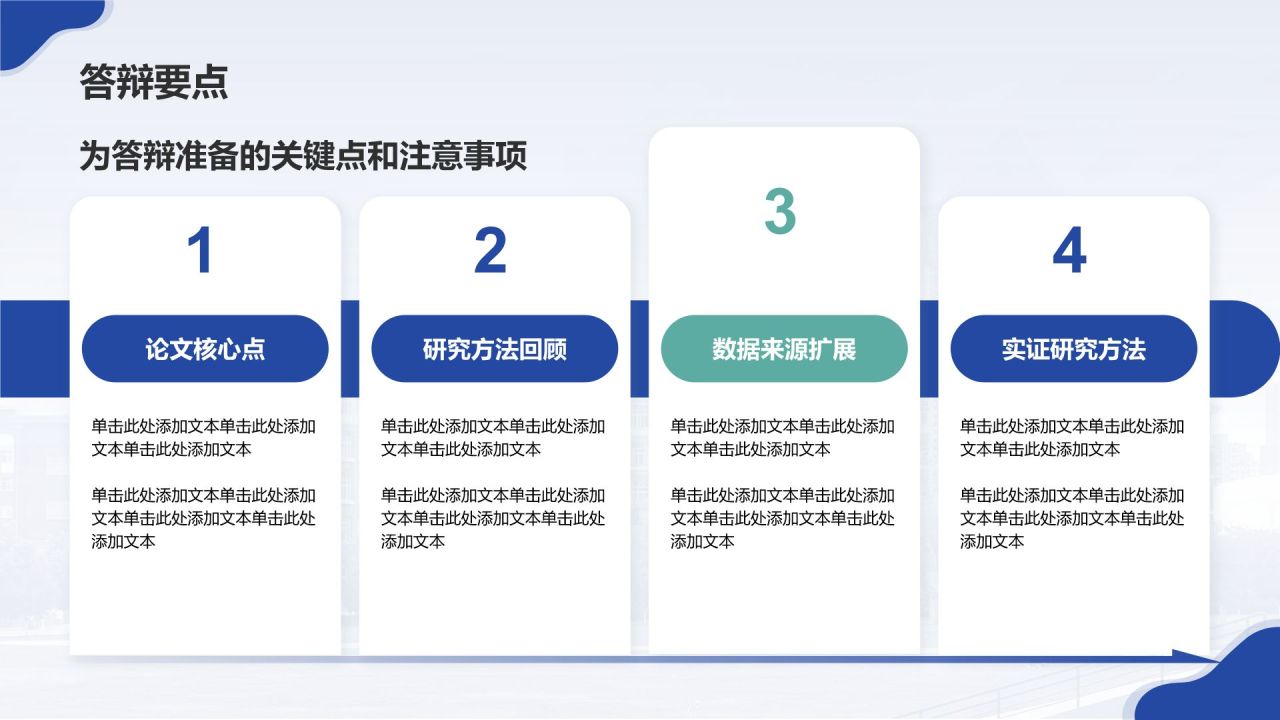 答辩要点

为答辩准备的关键点和注意事项

1

论文核心点

单击此处添加文本单击此处添加文本单击此处添加文本

单击此处添加文本单击此处添加文本单击此处添加文本单击此处添加文本

2

研究方法回顾

单击此处添加文本单击此处添加文本单击此处添加文本

单击此处添加文本单击此处添加文本单击此处添加文本单击此处添加文本

3

数据来源扩展

单击此处添加文本单击此处添加文本单击此处添加文本

单击此处添加文本单击此处添加文本单击此处添加文本单击此处添加文本

4

实证研究方法

单击此处添加文本单击此处添加文本单击此处添加文本

单击此处添加文本单击此处添加文本单击此处添加文本单击此处添加文本